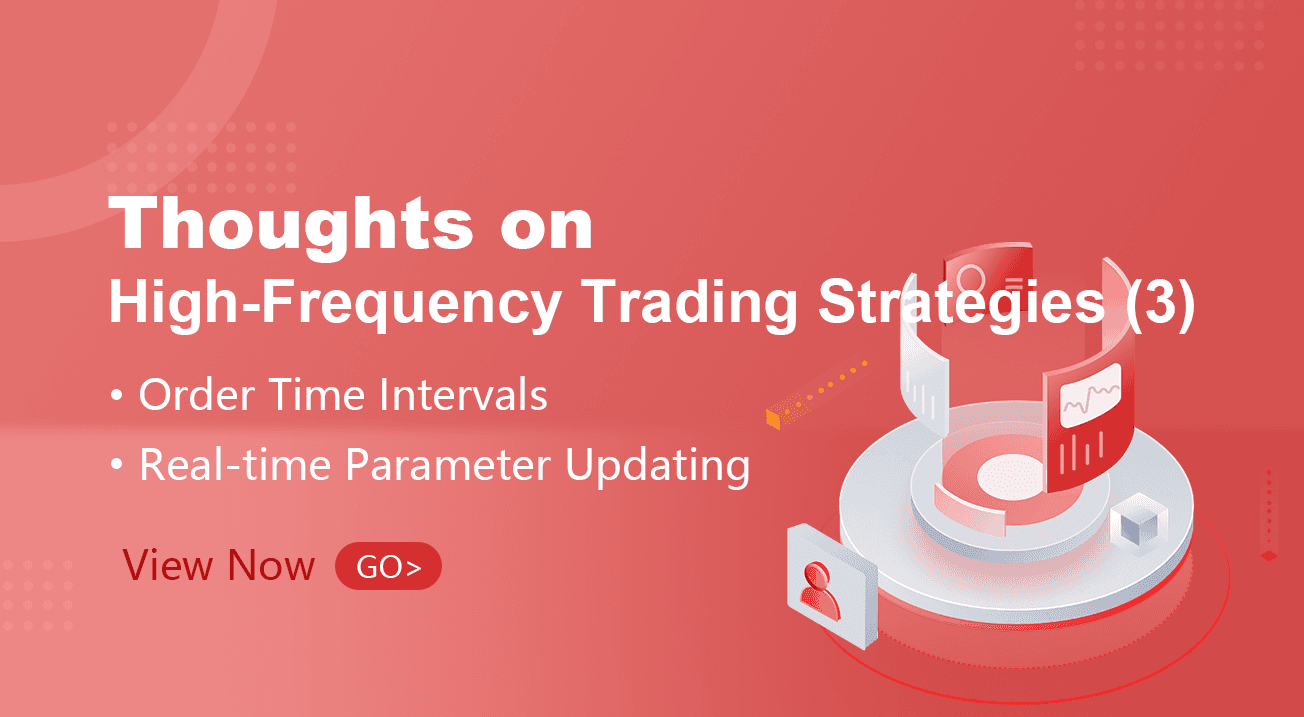 Thoughts on
High-Frequency Trading Strategies (3)

• Order Time Intervals
• Real-time Parameter Updating

View Now GO>